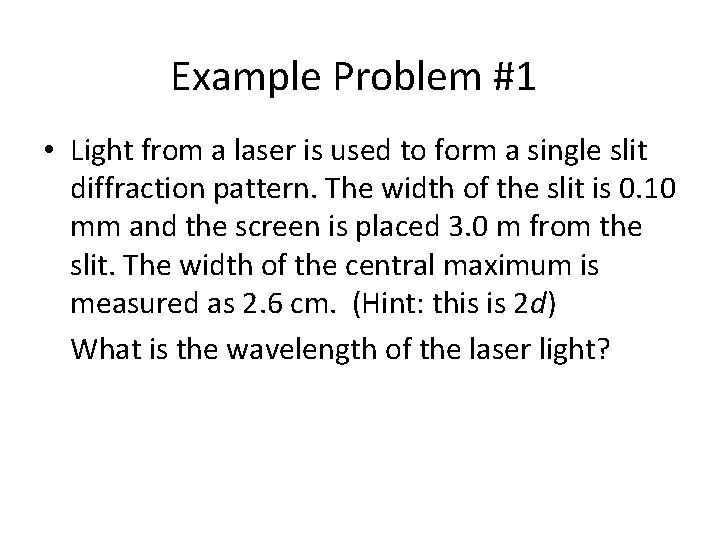 Example Problem #1

• Light from a laser is used to form a single slit diffraction pattern. The width of the slit is 0.10 mm and the screen is placed 3.0 m from the slit. The width of the central maximum is measured as 2.6 cm. (Hint: this is $2d$)

What is the wavelength of the laser light?